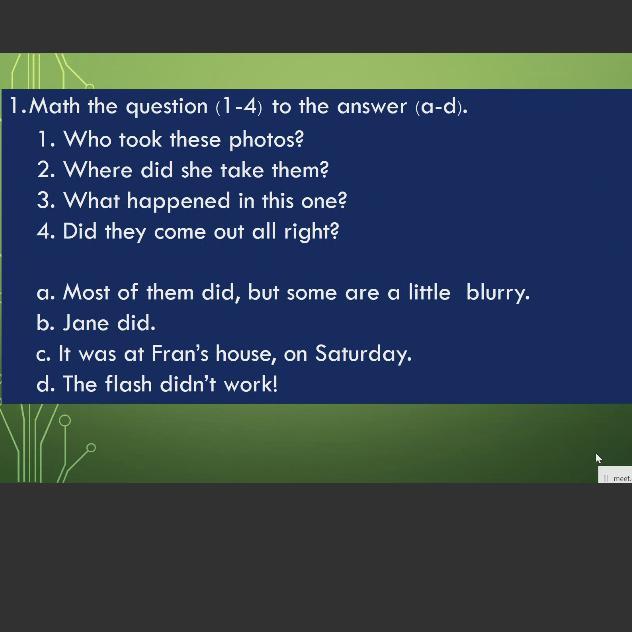 1.Math the question (1-4) to the answer (a-d).

1. Who took these photos?
2. Where did she take them?
3. What happened in this one?
4. Did they come out all right?

a. Most of them did, but some are a little blurry.
b. Jane did.
c. It was at Fran's house, on Saturday.
d. The flash didn't work!

meet.